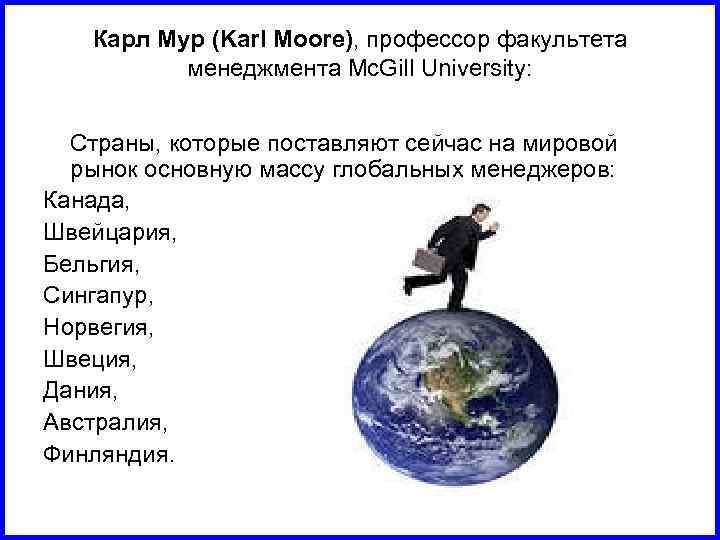 Карл Мур (Karl Moore), профессор факультета менеджмента McGill University:

Страны, которые поставляют сейчас на мировой рынок основную массу глобальных менеджеров:
Канада,
Швейцария,
Бельгия,
Сингапур,
Норвегия,
Швеция,
Дания,
Австралия,
Финляндия.